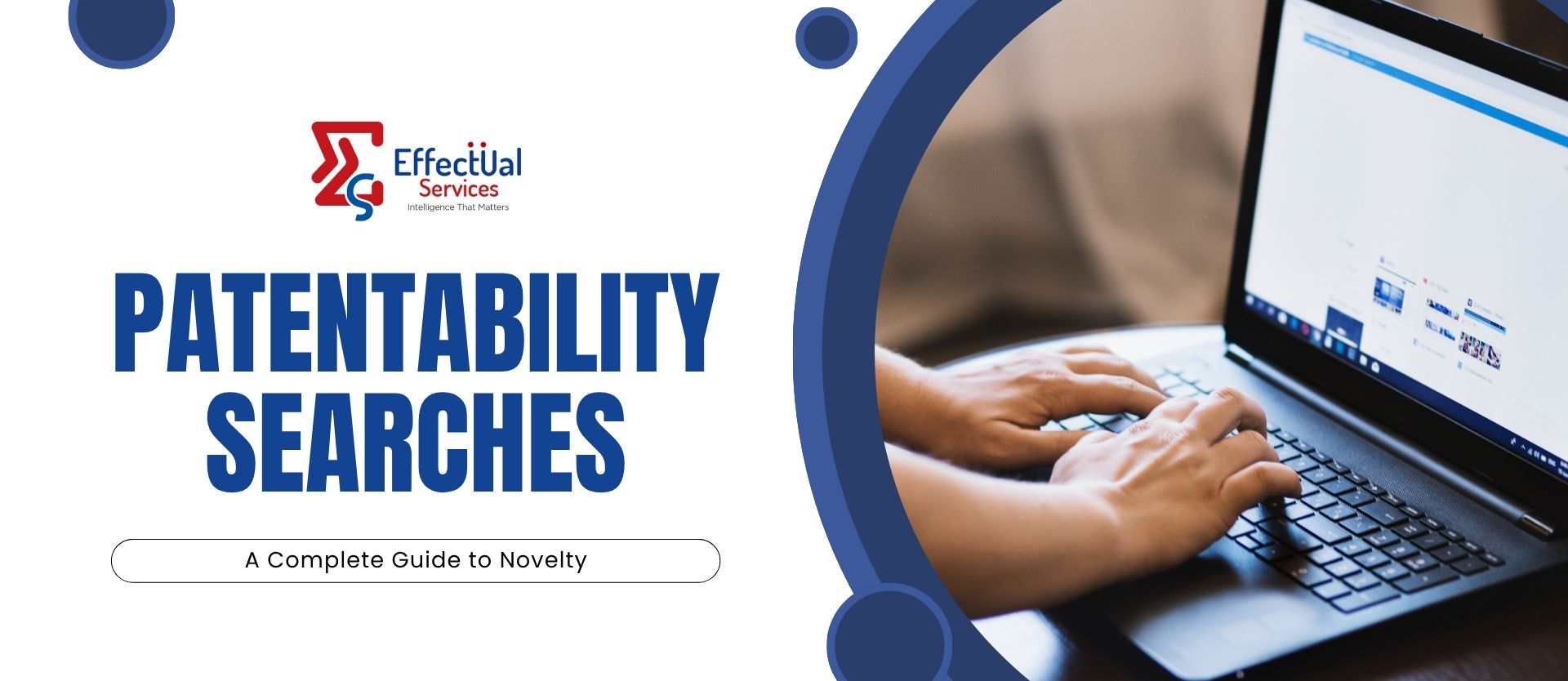 EffectUal Services
Intelligence That Matters

PATENTABILITY SEARCHES

A Complete Guide to Novelty